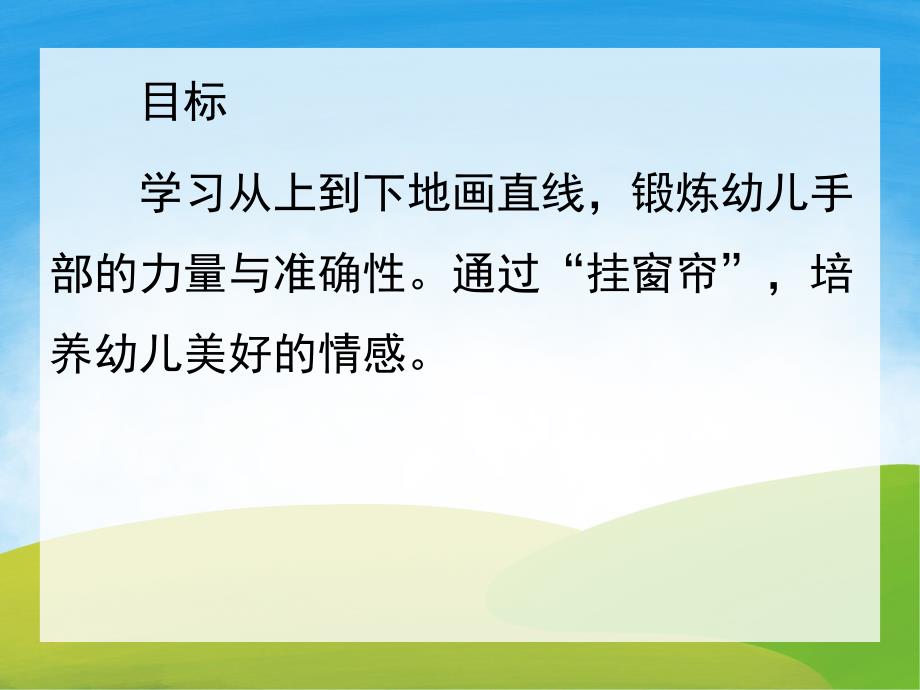 目标

学习从上到下地画直线，锻炼幼儿手部的力量与准确性。通过“挂窗帘”，培养幼儿美好的情感。